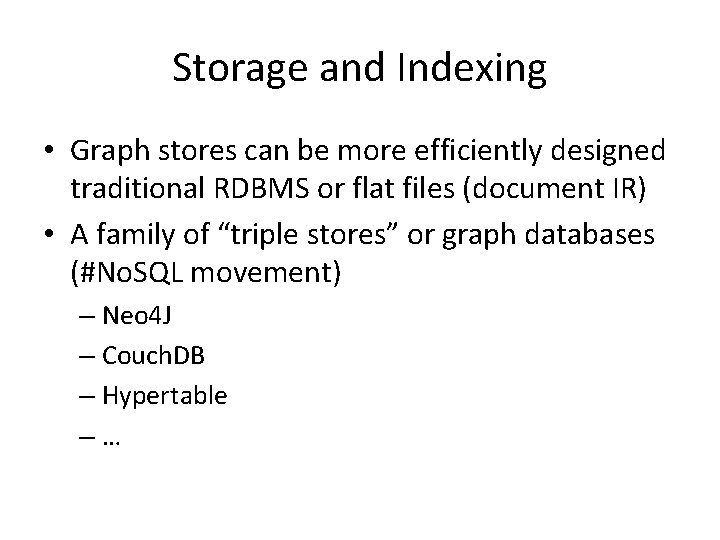 Storage and Indexing

• Graph stores can be more efficiently designed traditional RDBMS or flat files (document IR)
• A family of “triple stores” or graph databases (#NoSQL movement)
  – Neo4J
  – CouchDB
  – Hypertable
  – …